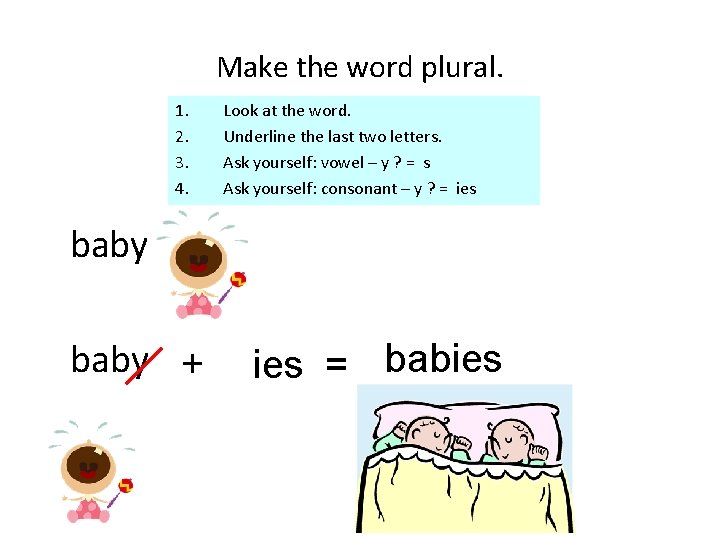 Make the word plural.

1. Look at the word.
2. Underline the last two letters.
3. Ask yourself: vowel – y ? = s
4. Ask yourself: consonant – y ? = ies

baby

baby + ies = babies